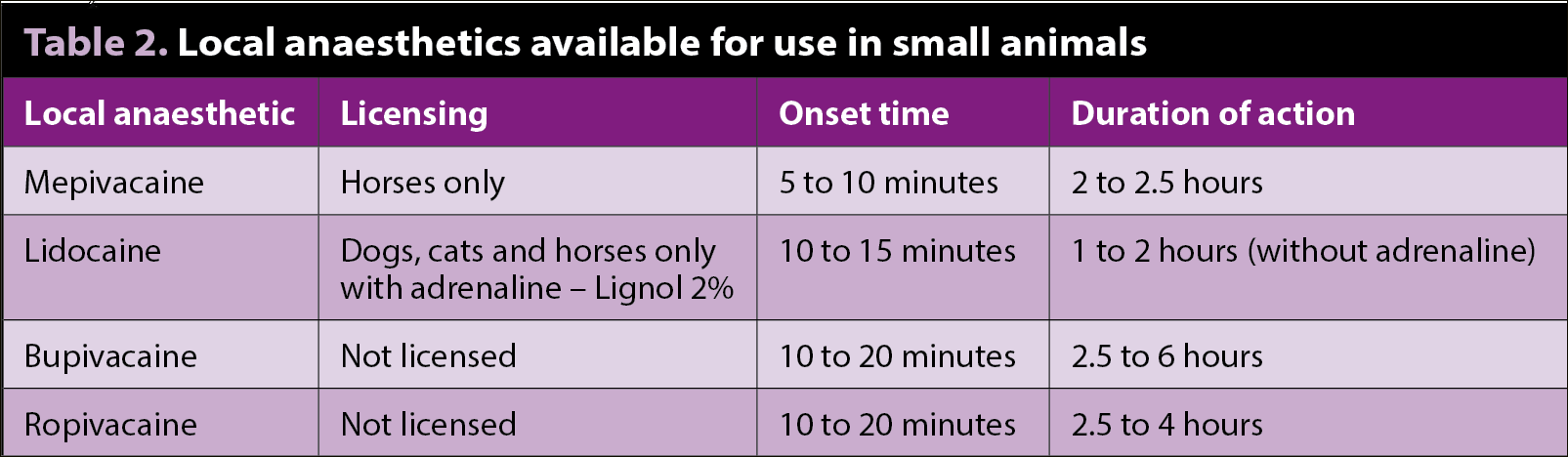 Table 2. Local anaesthetics available for use in small animals

| Local anaesthetic | Licensing | Onset time | Duration of action |
|---|---|---|---|
| Mepivacaine | Horses only | 5 to 10 minutes | 2 to 2.5 hours |
| Lidocaine | Dogs, cats and horses only with adrenaline – Lignol 2% | 10 to 15 minutes | 1 to 2 hours (without adrenaline) |
| Bupivacaine | Not licensed | 10 to 20 minutes | 2.5 to 6 hours |
| Ropivacaine | Not licensed | 10 to 20 minutes | 2.5 to 4 hours |